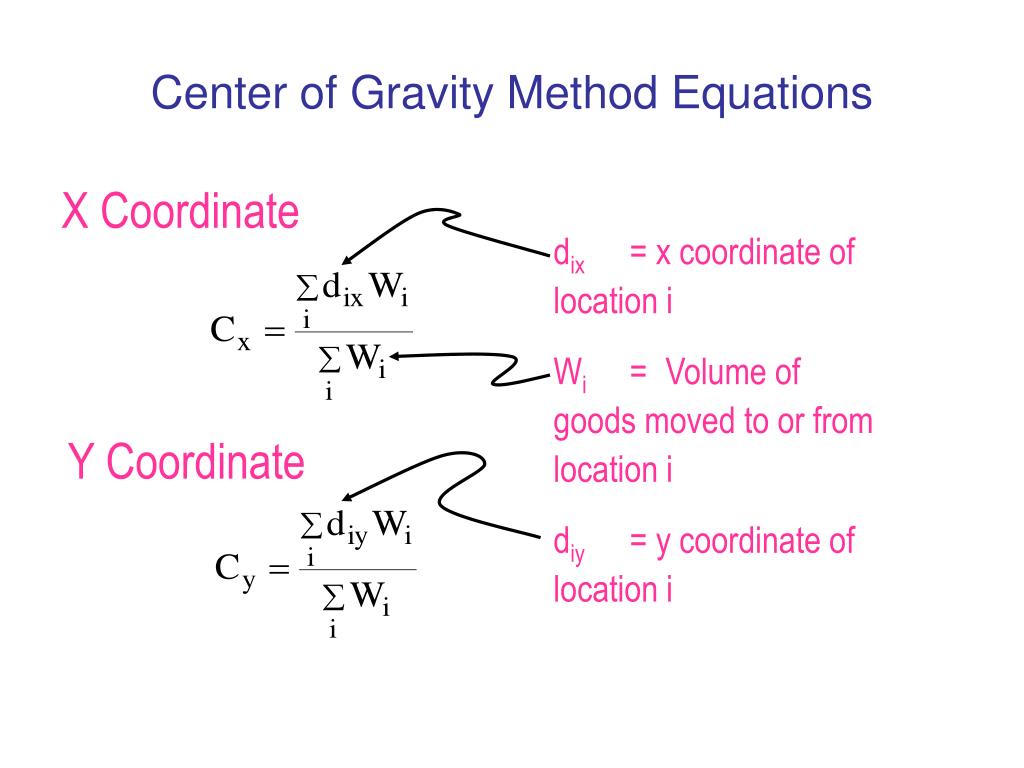 Center of Gravity Method Equations

X Coordinate

$C_x = \frac{\sum_i d_{ix} W_i}{\sum_i W_i}$

Y Coordinate

$C_y = \frac{\sum_i d_{iy} W_i}{\sum_i W_i}$

$d_{ix}$ = x coordinate of location i

$W_i$ = Volume of goods moved to or from location i

$d_{iy}$ = y coordinate of location i